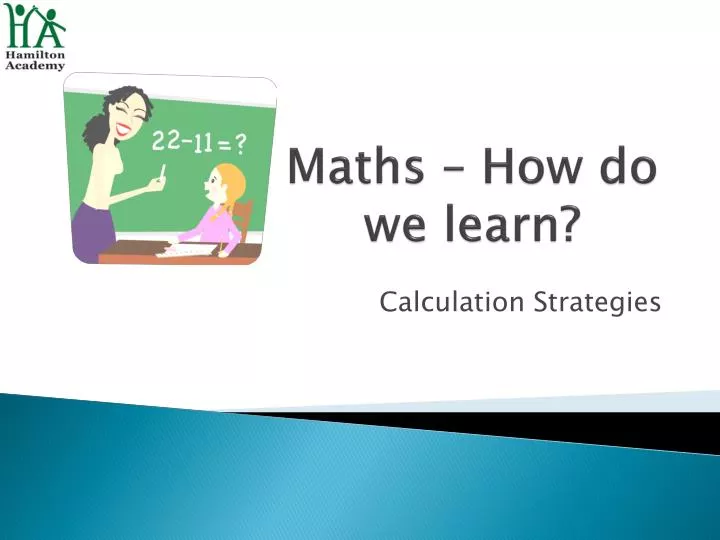 HA
Hamilton
Academy

$22-11=?$

Maths – How do we learn?

Calculation Strategies